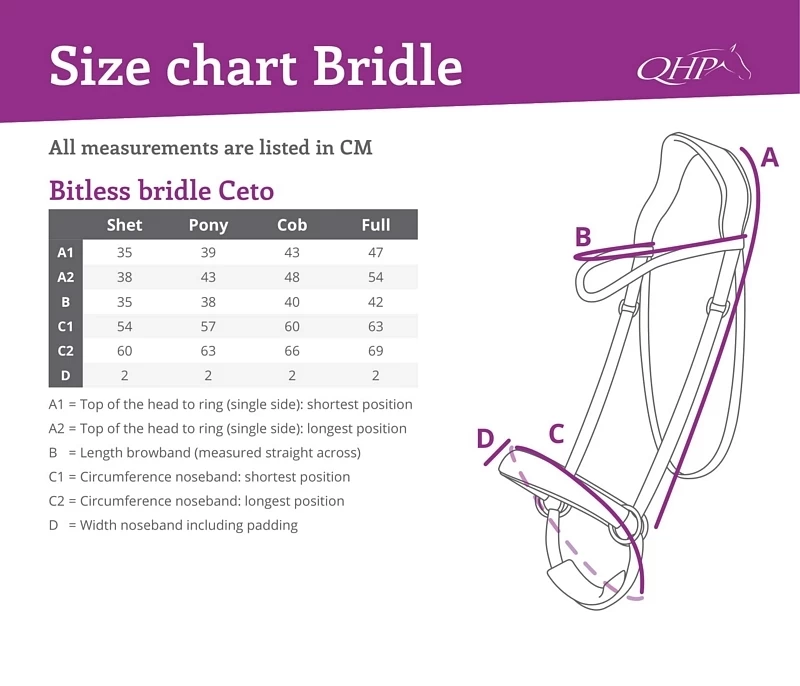 Size chart Bridle

QHP

All measurements are listed in CM

Bitless bridle Ceto

| | Shet | Pony | Cob | Full |
|---|---|---|---|---|
| A1 | 35 | 39 | 43 | 47 |
| A2 | 38 | 43 | 48 | 54 |
| B | 35 | 38 | 40 | 42 |
| C1 | 54 | 57 | 60 | 63 |
| C2 | 60 | 63 | 66 | 69 |
| D | 2 | 2 | 2 | 2 |

A1 = Top of the head to ring (single side): shortest position

A2 = Top of the head to ring (single side): longest position

B = Length browband (measured straight across)

C1 = Circumference noseband: shortest position

C2 = Circumference noseband: longest position

D = Width noseband including padding

A

B

C

D